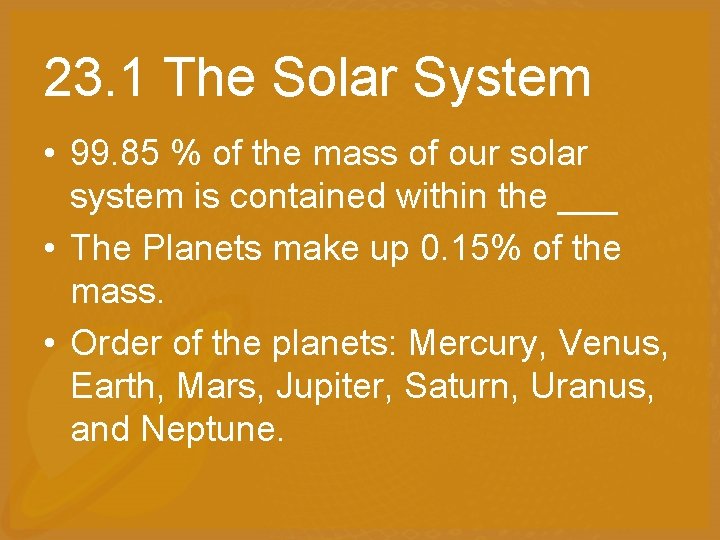 23.1 The Solar System

• 99.85 % of the mass of our solar system is contained within the ___
• The Planets make up 0.15% of the mass.
• Order of the planets: Mercury, Venus, Earth, Mars, Jupiter, Saturn, Uranus, and Neptune.